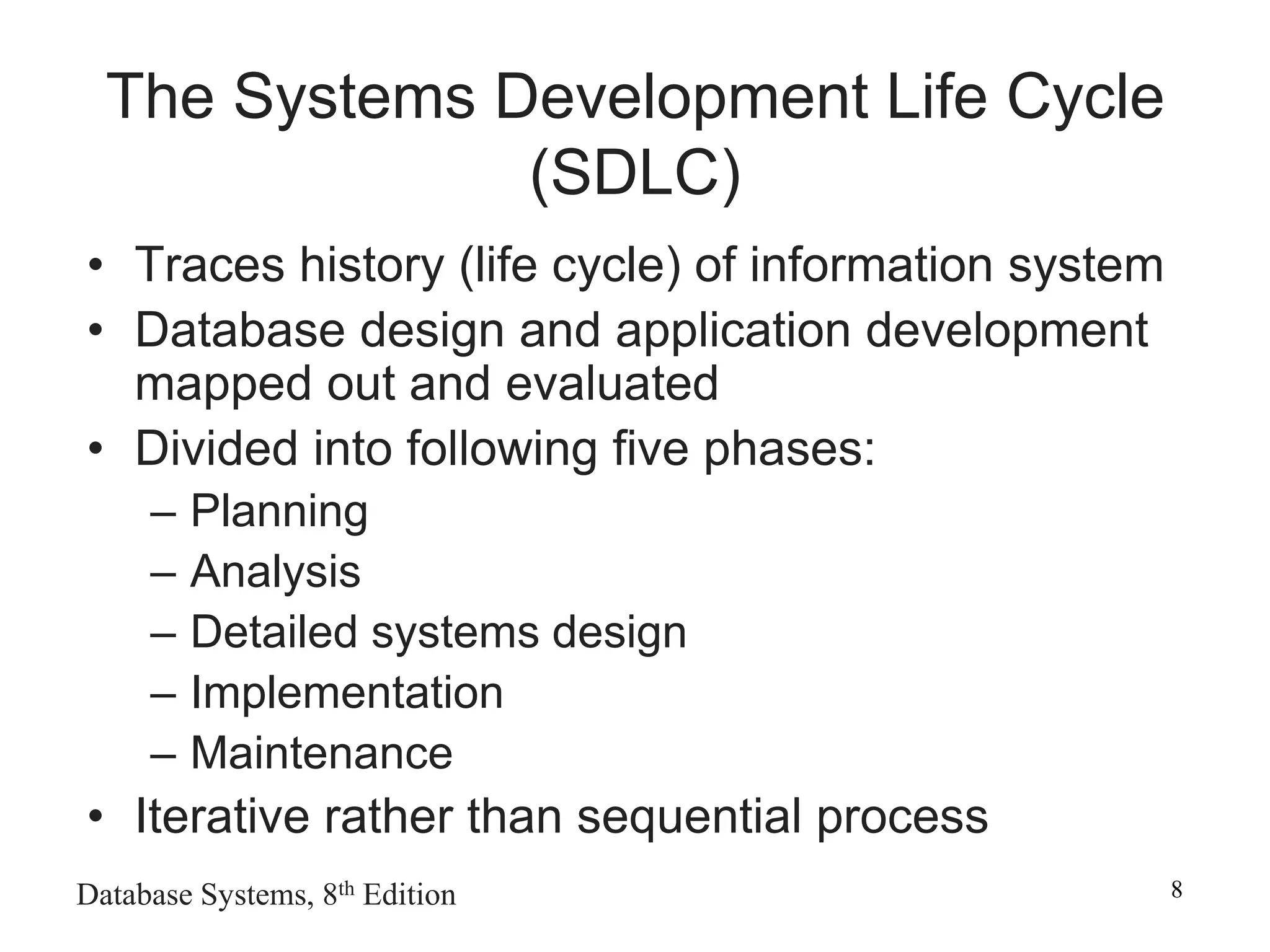 The Systems Development Life Cycle (SDLC)

• Traces history (life cycle) of information system
• Database design and application development mapped out and evaluated
• Divided into following five phases:
– Planning
– Analysis
– Detailed systems design
– Implementation
– Maintenance
• Iterative rather than sequential process

Database Systems, 8th Edition

8